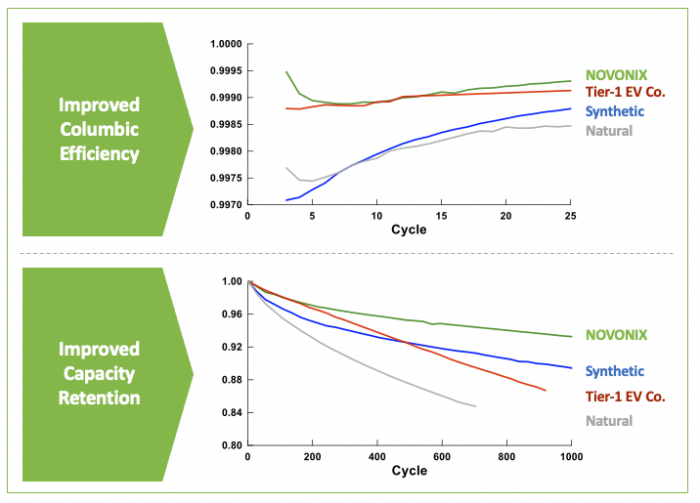 Improved Columbic Efficiency

1.0000
0.9995
0.9990
0.9985
0.9980
0.9975
0.9970
0
5
10
15
20
25
Cycle

NOVONIX
Tier-1 EV Co.
Synthetic
Natural

Improved Capacity Retention

1.00
0.96
0.92
0.88
0.84
0.80
0
200
400
600
800
1000
Cycle

NOVONIX
Synthetic
Tier-1 EV Co.
Natural